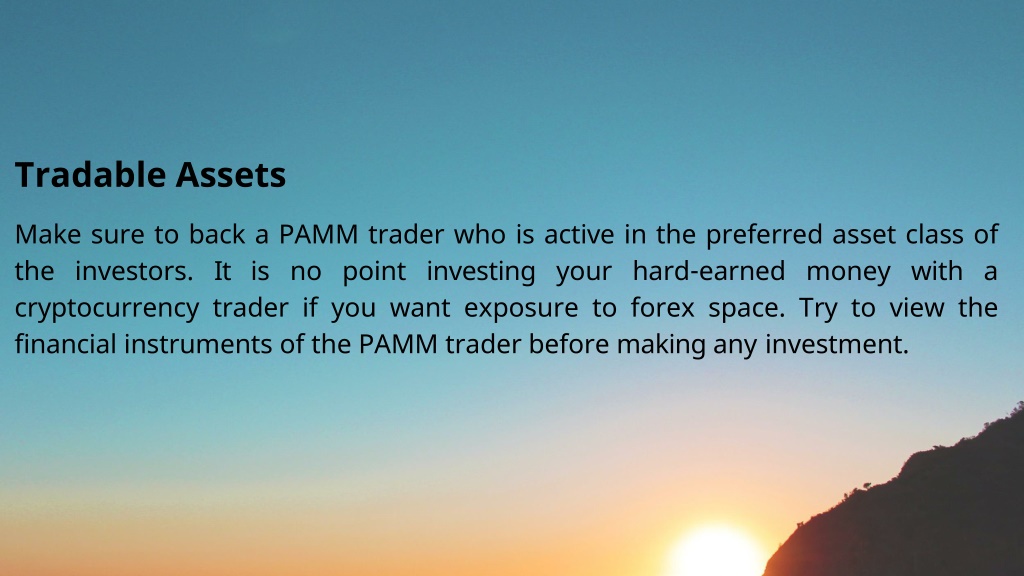 Tradable Assets

Make sure to back a PAMM trader who is active in the preferred asset class of the investors. It is no point investing your hard-earned money with a cryptocurrency trader if you want exposure to forex space. Try to view the financial instruments of the PAMM trader before making any investment.